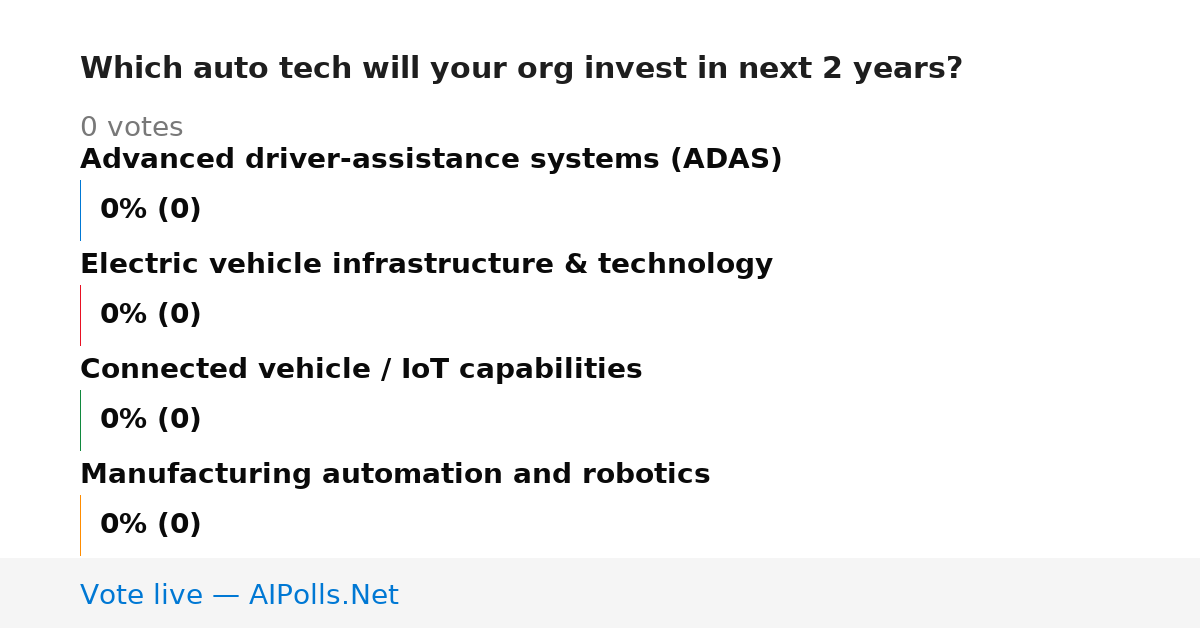 Which auto tech will your org invest in next 2 years?

0 votes

Advanced driver-assistance systems (ADAS)

0% (0)

Electric vehicle infrastructure & technology

0% (0)

Connected vehicle / IoT capabilities

0% (0)

Manufacturing automation and robotics

0% (0)

Vote live — AIPolls.Net